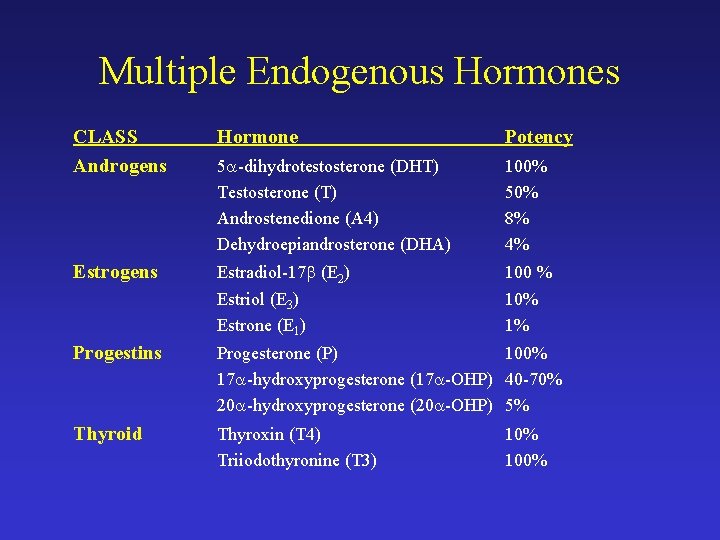 Multiple Endogenous Hormones

| CLASS | Hormone | Potency |
|---|---|---|
| Androgens | 5$\alpha$-dihydrotestosterone (DHT) | 100% |
| | Testosterone (T) | 50% |
| | Androstenedione (A4) | 8% |
| | Dehydroepiandrosterone (DHA) | 4% |
| Estrogens | Estradiol-17$\beta$ ($E_2$) | 100 % |
| | Estriol ($E_3$) | 10% |
| | Estrone ($E_1$) | 1% |
| Progestins | Progesterone (P) | 100% |
| | 17$\alpha$-hydroxyprogesterone (17$\alpha$-OHP) | 40-70% |
| | 20$\alpha$-hydroxyprogesterone (20$\alpha$-OHP) | 5% |
| Thyroid | Thyroxin (T4) | 10% |
| | Triiodothyronine (T3) | 100% |